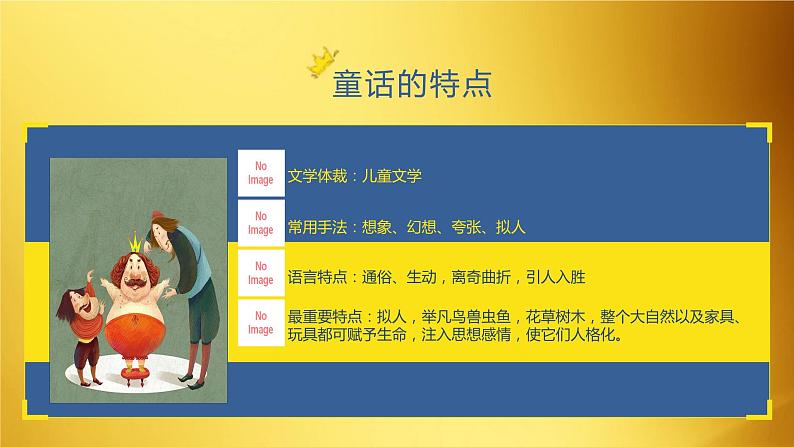 童话的特点

No Image

文学体裁：儿童文学

No Image

常用手法：想象、幻想、夸张、拟人

No Image

语言特点：通俗、生动，离奇曲折，引人入胜

No Image

最重要特点：拟人，举凡鸟兽虫鱼，花草树木，整个大自然以及家具、玩具都可赋予生命，注入思想感情，使它们人格化。